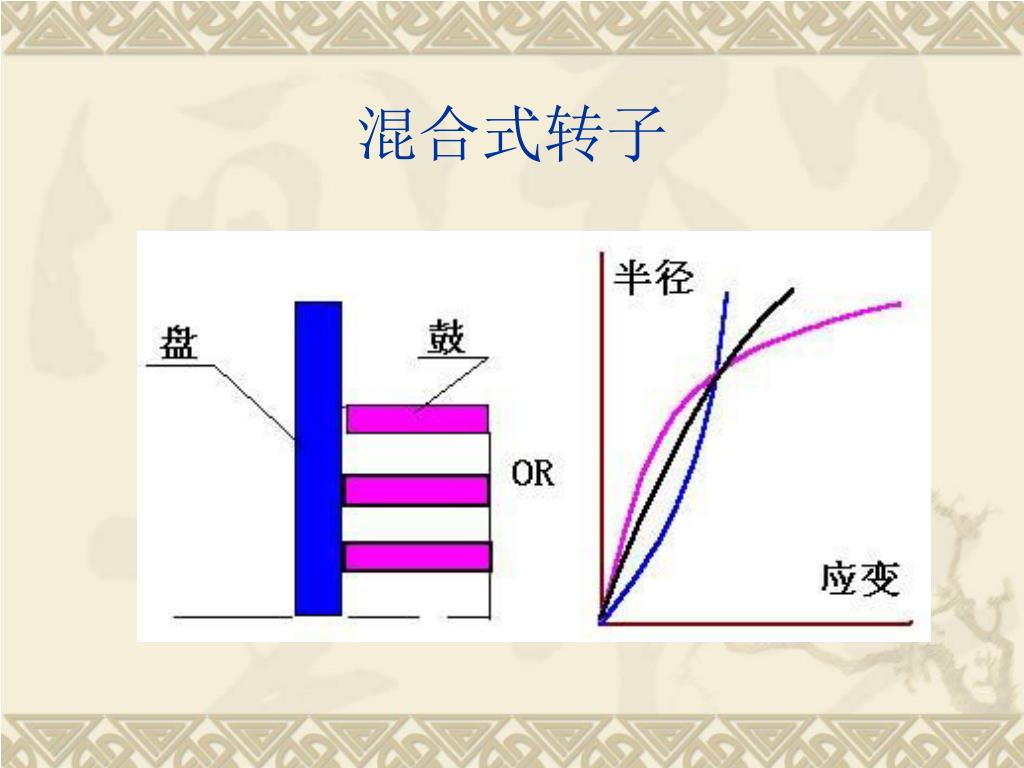 混合式转子

盘

鼓

OR

半径

应变